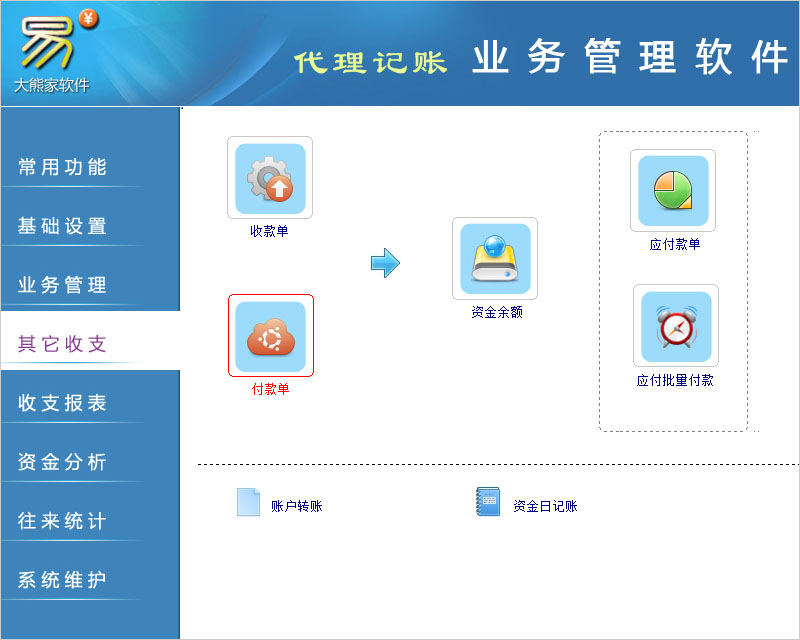 易 ¥
大熊家软件

代理记账 业务管理软件

常用功能
基础设置
业务管理
其它收支
收支报表
资金分析
往来统计
系统维护

收款单
付款单
资金余额
应付款单
应付批量付款

账户转账
资金日记账